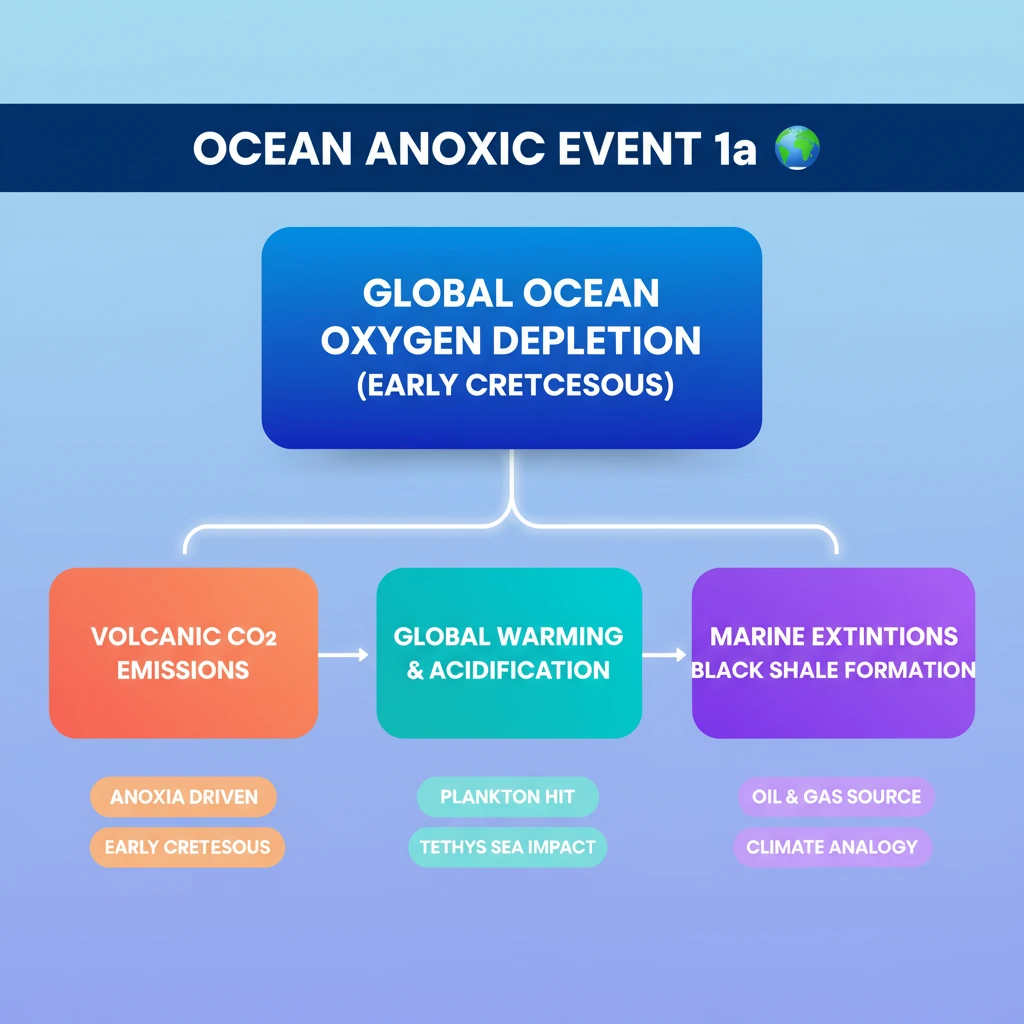 OCEAN ANOXIC EVENT 1a 🌍

GLOBAL OCEAN OXYGEN DEPLETION (EARLY CRETCESOUS)

VOLCANIC $CO_2$ EMISSIONS

GLOBAL WARMING & ACIDIFICATION

MARINE EXTINTIONS BLACK SHALE FORMATION

ANOXIA DRIVEN

EARLY CRETESOUS

PLANKTON HIT

TETHYS SEA IMPACT

OIL & GAS SOURCE

CLIMATE ANALOGY